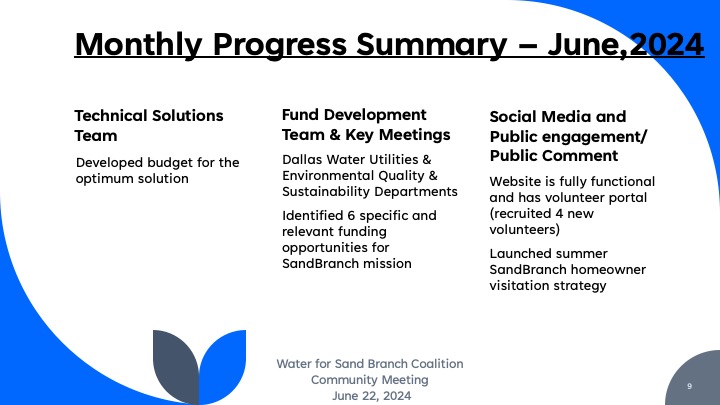 Monthly Progress Summary – June,2024

Technical Solutions Team

Developed budget for the optimum solution

Fund Development Team & Key Meetings

Dallas Water Utilities & Environmental Quality & Sustainability Departments

Identified 6 specific and relevant funding opportunities for SandBranch mission

Social Media and Public engagement/ Public Comment

Website is fully functional and has volunteer portal (recruited 4 new volunteers)

Launched summer SandBranch homeowner visitation strategy

Water for Sand Branch Coalition
Community Meeting
June 22, 2024

9